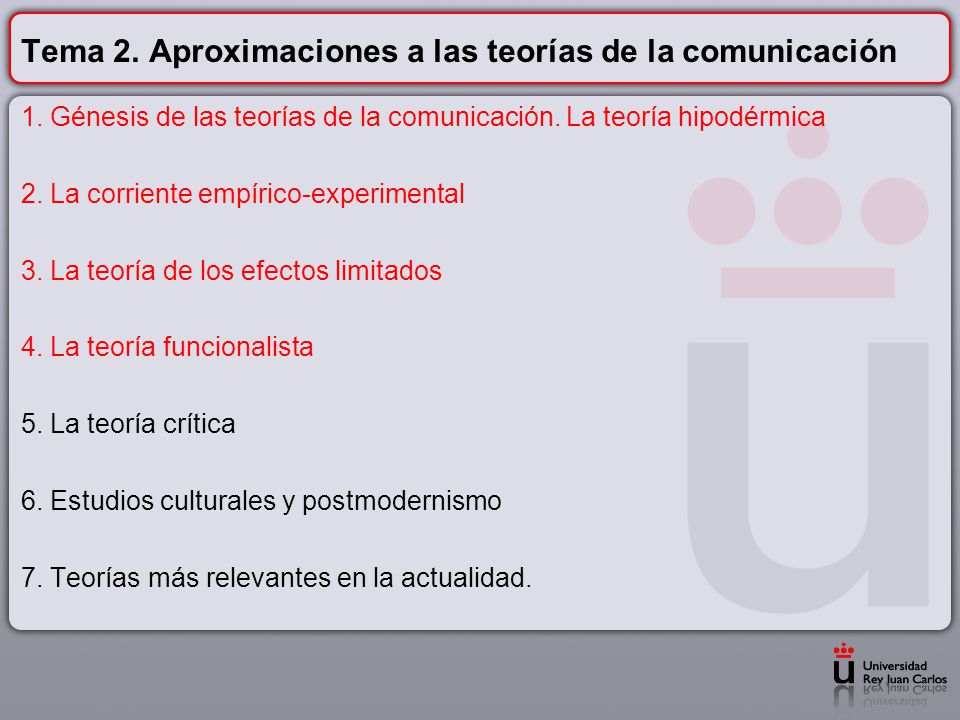 Tema 2. Aproximaciones a las teorías de la comunicación

1. Génesis de las teorías de la comunicación. La teoría hipodérmica

2. La corriente empírico-experimental

3. La teoría de los efectos limitados

4. La teoría funcionalista

5. La teoría crítica

6. Estudios culturales y postmodernismo

7. Teorías más relevantes en la actualidad.

Universidad Rey Juan Carlos